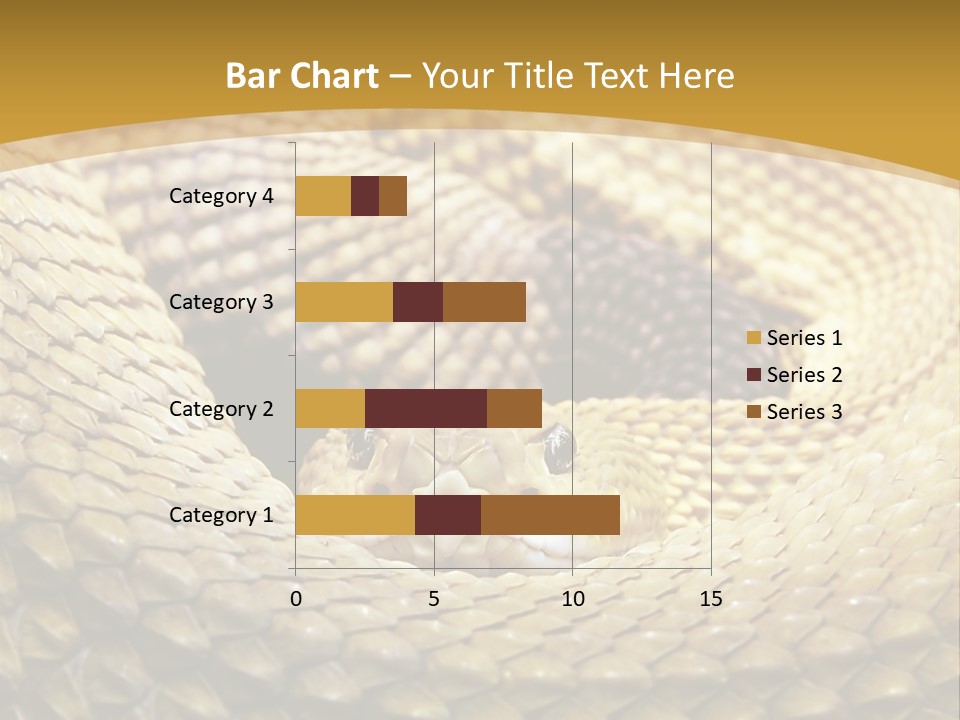 Bar Chart – Your Title Text Here

Category 4
Category 3
Category 2
Category 1

0
5
10
15

Series 1
Series 2
Series 3